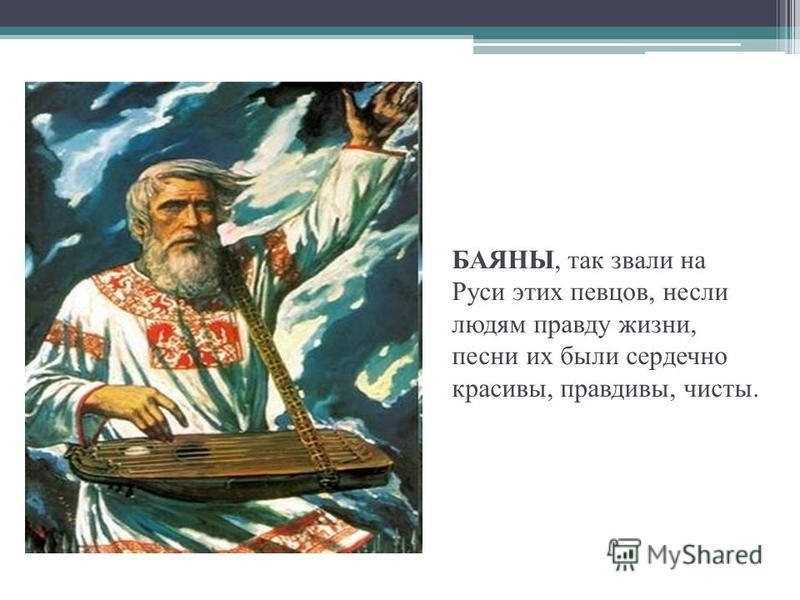 БАЯНЫ, так звали на Руси этих певцов, несли людям правду жизни, песни их были сердечно красивы, правдивы, чисты.

MyShared